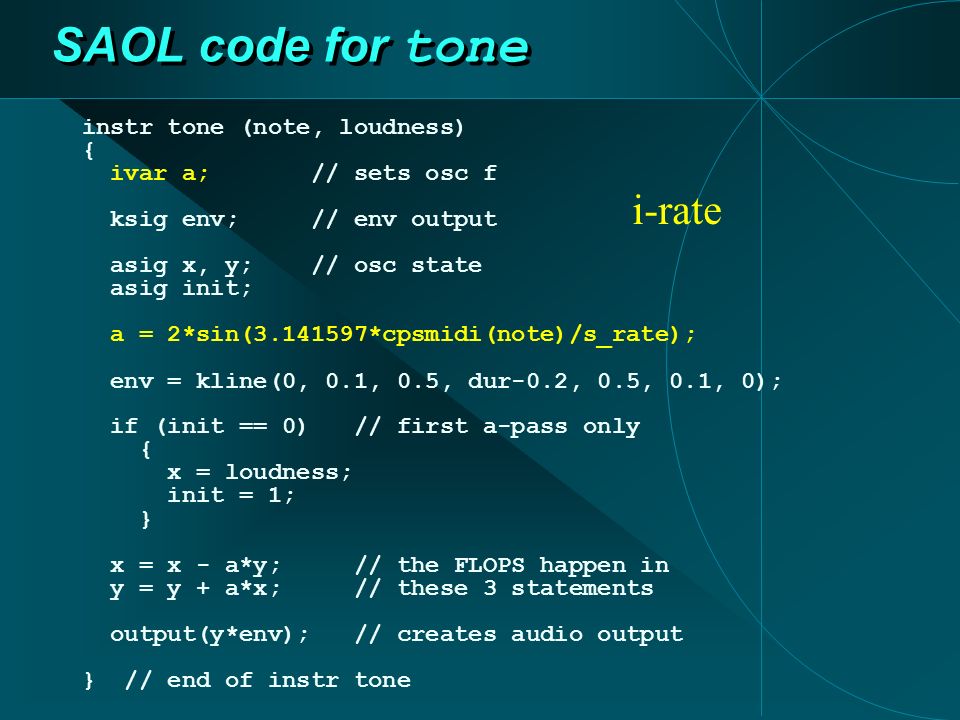 SAOL code for tone

instr tone (note, loudness)
{
ivar a; // sets osc f

ksig env; // env output

asig x, y; // osc state
asig init;

a = 2*sin(3.141597*cpsmidi(note)/s_rate);

env = kline(0, 0.1, 0.5, dur-0.2, 0.5, 0.1, 0);

if (init == 0) // first a-pass only
{
x = loudness;
init = 1;
}

x = x - a*y; // the FLOPS happen in
y = y + a*x; // these 3 statements

output(y*env); // creates audio output

} // end of instr tone

i-rate